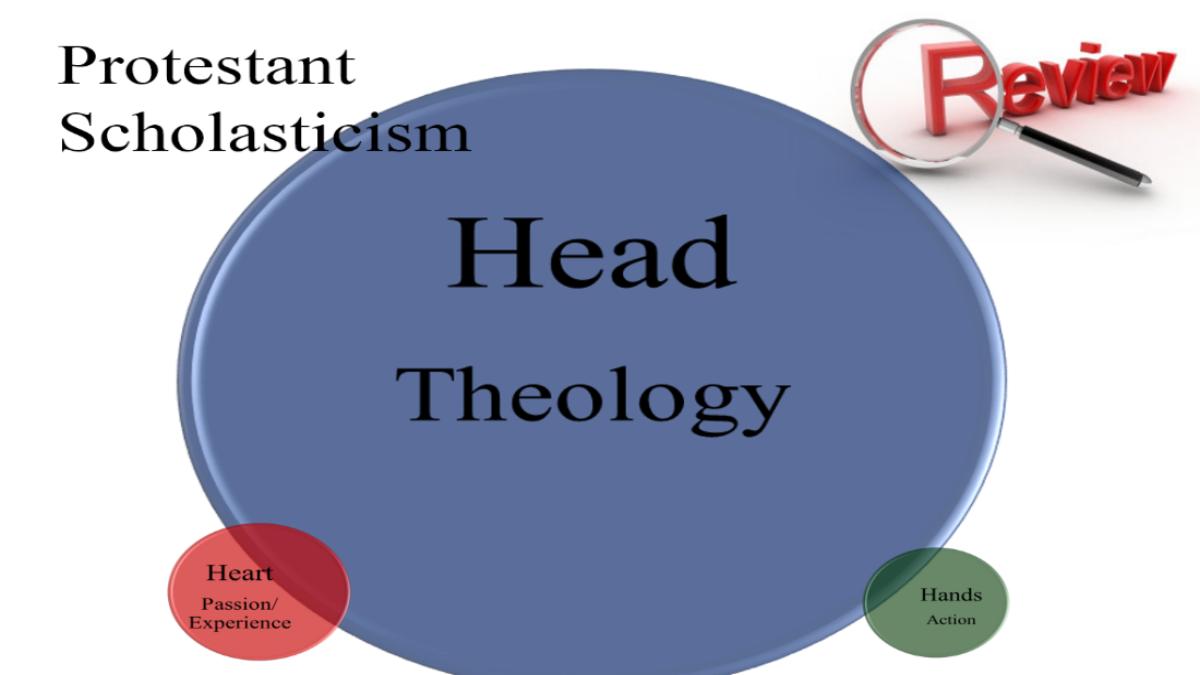 Protestant Scholasticism

Review

Head

Theology

Heart
Passion/
Experience

Hands
Action